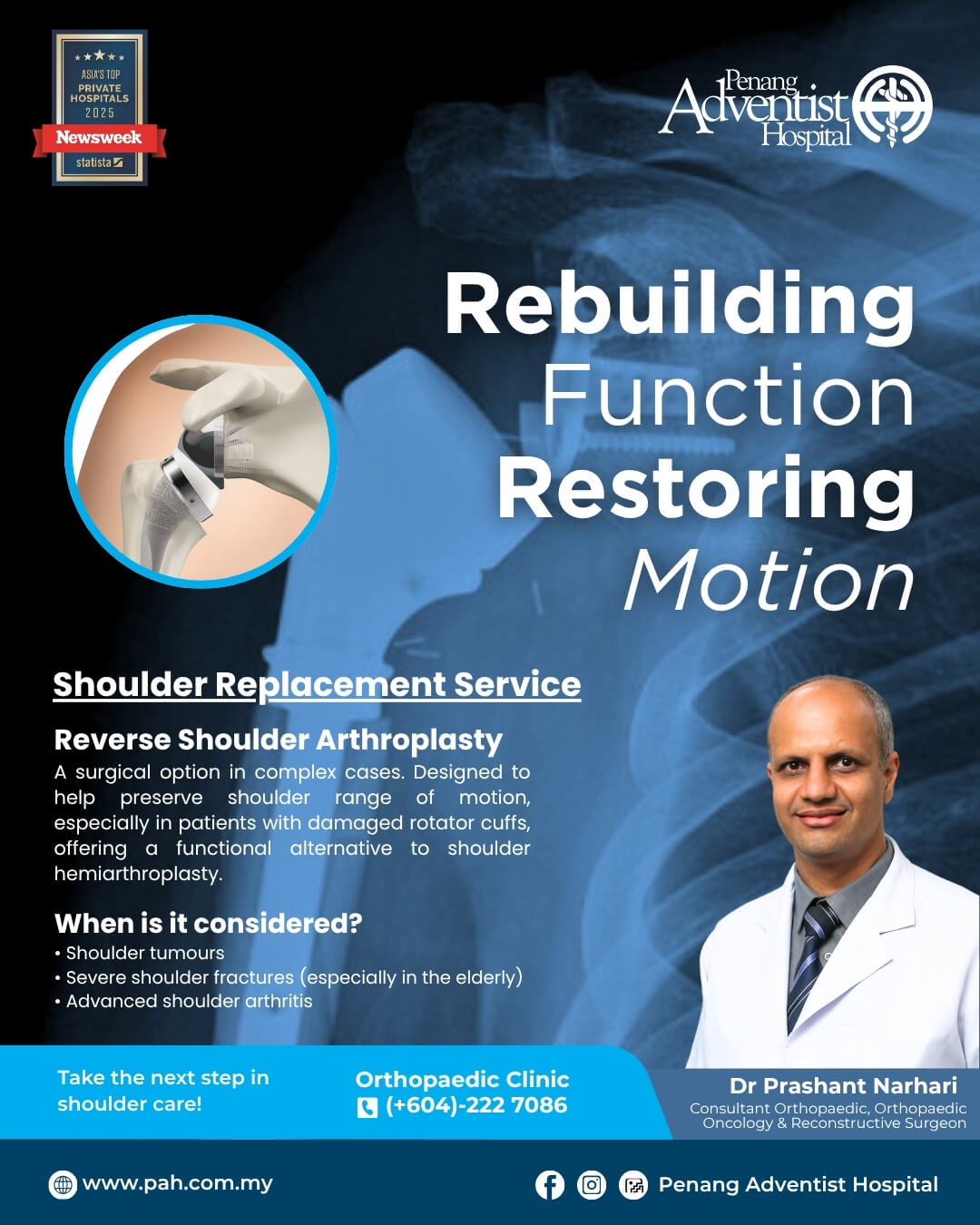 ASIA'S TOP PRIVATE HOSPITALS 2025
Newsweek
statista

Penang Adventist Hospital

Rebuilding Function Restoring Motion

Shoulder Replacement Service

Reverse Shoulder Arthroplasty
A surgical option in complex cases. Designed to help preserve shoulder range of motion, especially in patients with damaged rotator cuffs, offering a functional alternative to shoulder hemiarthroplasty.

When is it considered?
• Shoulder tumours
• Severe shoulder fractures (especially in the elderly)
• Advanced shoulder arthritis

Take the next step in shoulder care!

Orthopaedic Clinic
(+604)-222 7086

Dr Prashant Narhari
Consultant Orthopaedic, Orthopaedic Oncology & Reconstructive Surgeon

www.pah.com.my

Penang Adventist Hospital